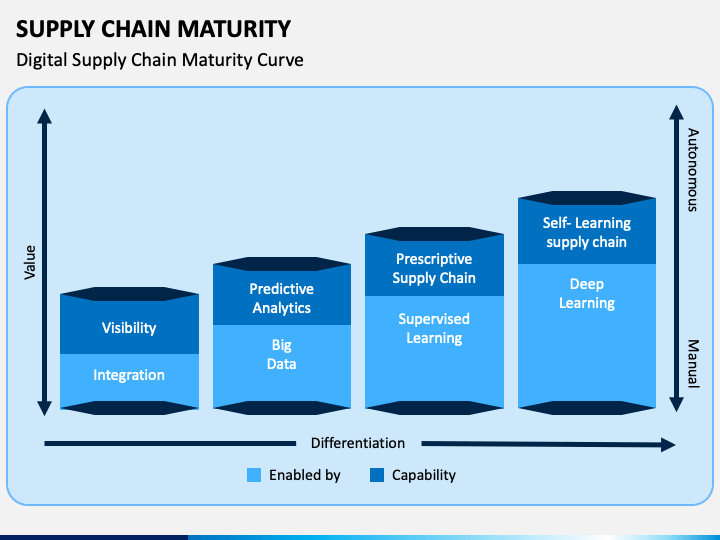 SUPPLY CHAIN MATURITY

Digital Supply Chain Maturity Curve

Value

Visibility

Integration

Predictive Analytics

Big Data

Prescriptive Supply Chain

Supervised Learning

Self- Learning supply chain

Deep Learning

Autonomous

Manual

Differentiation

Enabled by

Capability